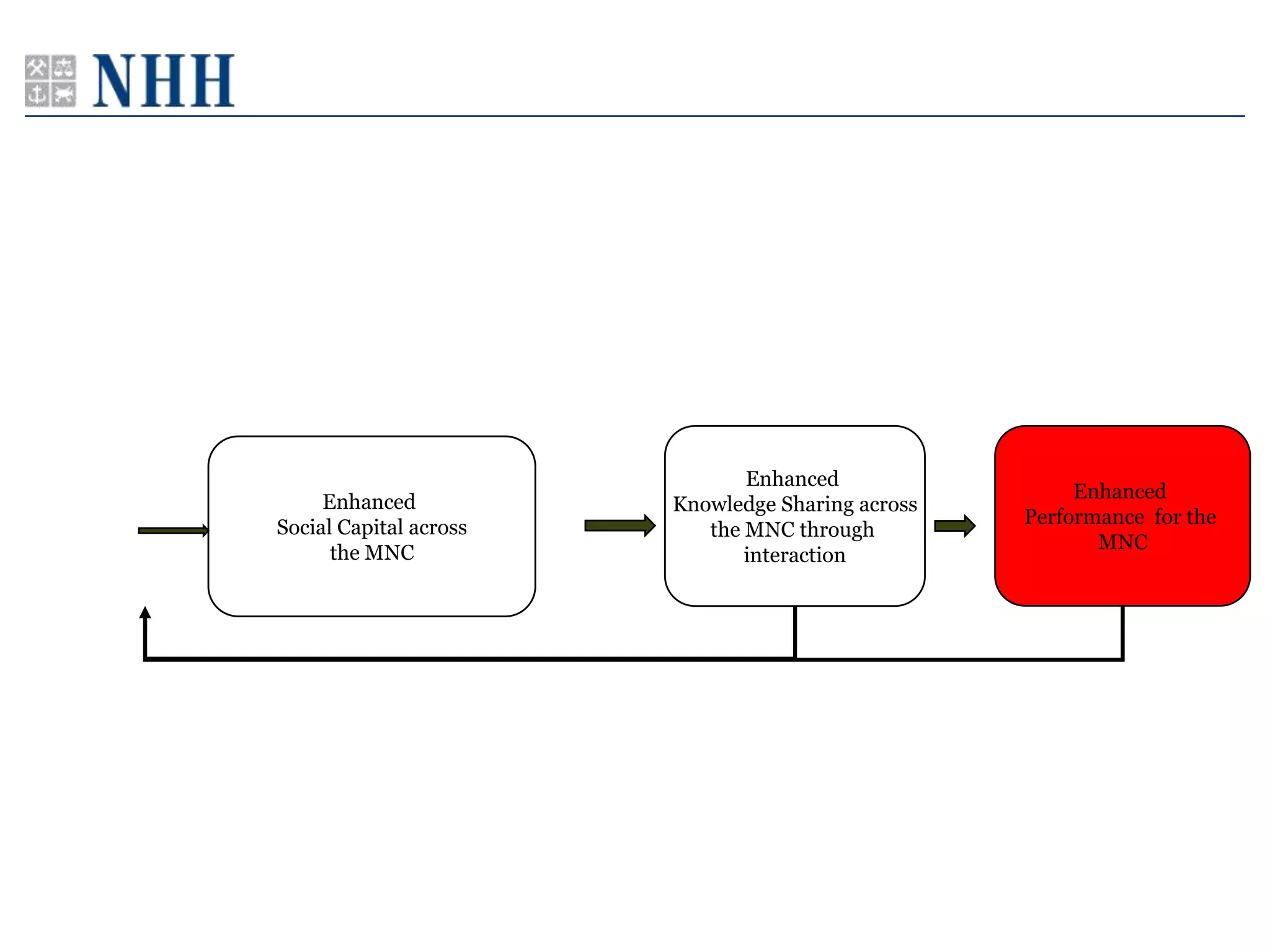 NHH

Enhanced
Social Capital across
the MNC

Enhanced
Knowledge Sharing across
the MNC through
interaction

Enhanced
Performance for the
MNC